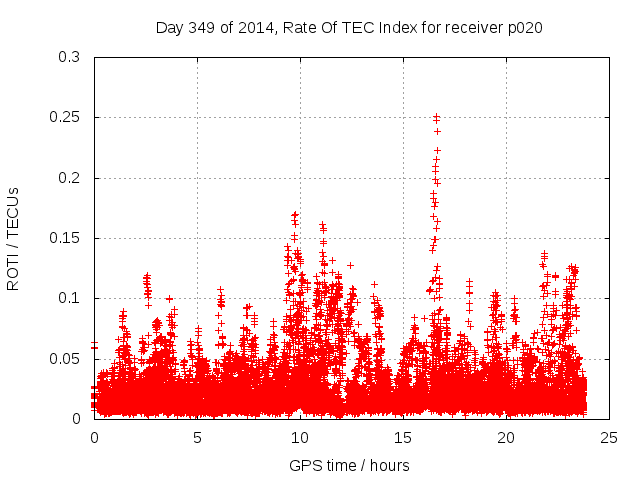 Day 349 of 2014, Rate Of TEC Index for receiver p020

ROTI / TECUs

0.3
0.25
0.2
0.15
0.1
0.05
0

0
5
10
15
20
25

GPS time / hours